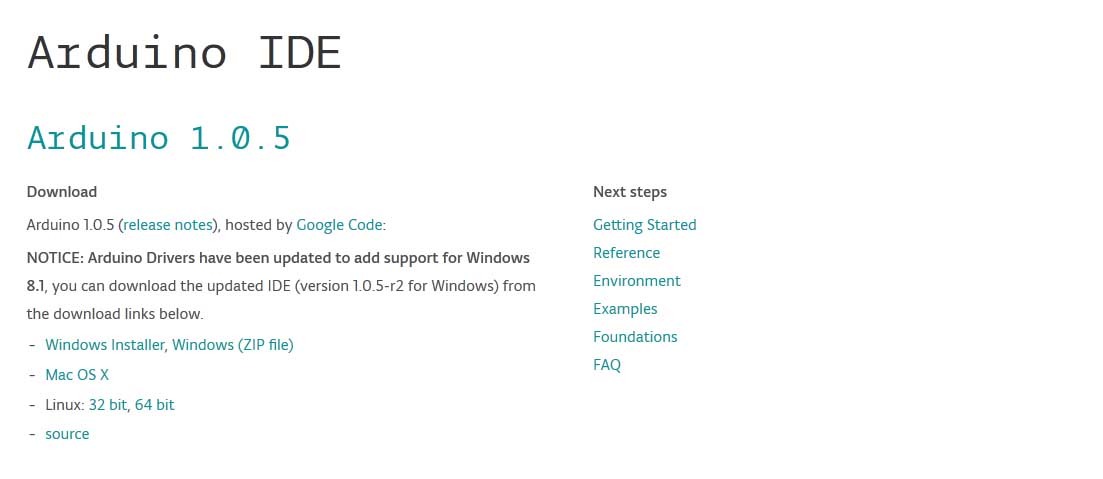 Arduino IDE

Arduino 1.0.5

Download

Arduino 1.0.5 (release notes), hosted by Google Code:

NOTICE: Arduino Drivers have been updated to add support for Windows 8.1, you can download the updated IDE (version 1.0.5-r2 for Windows) from the download links below.

- Windows Installer, Windows (ZIP file)
- Mac OS X
- Linux: 32 bit, 64 bit
- source

Next steps

Getting Started
Reference
Environment
Examples
Foundations
FAQ